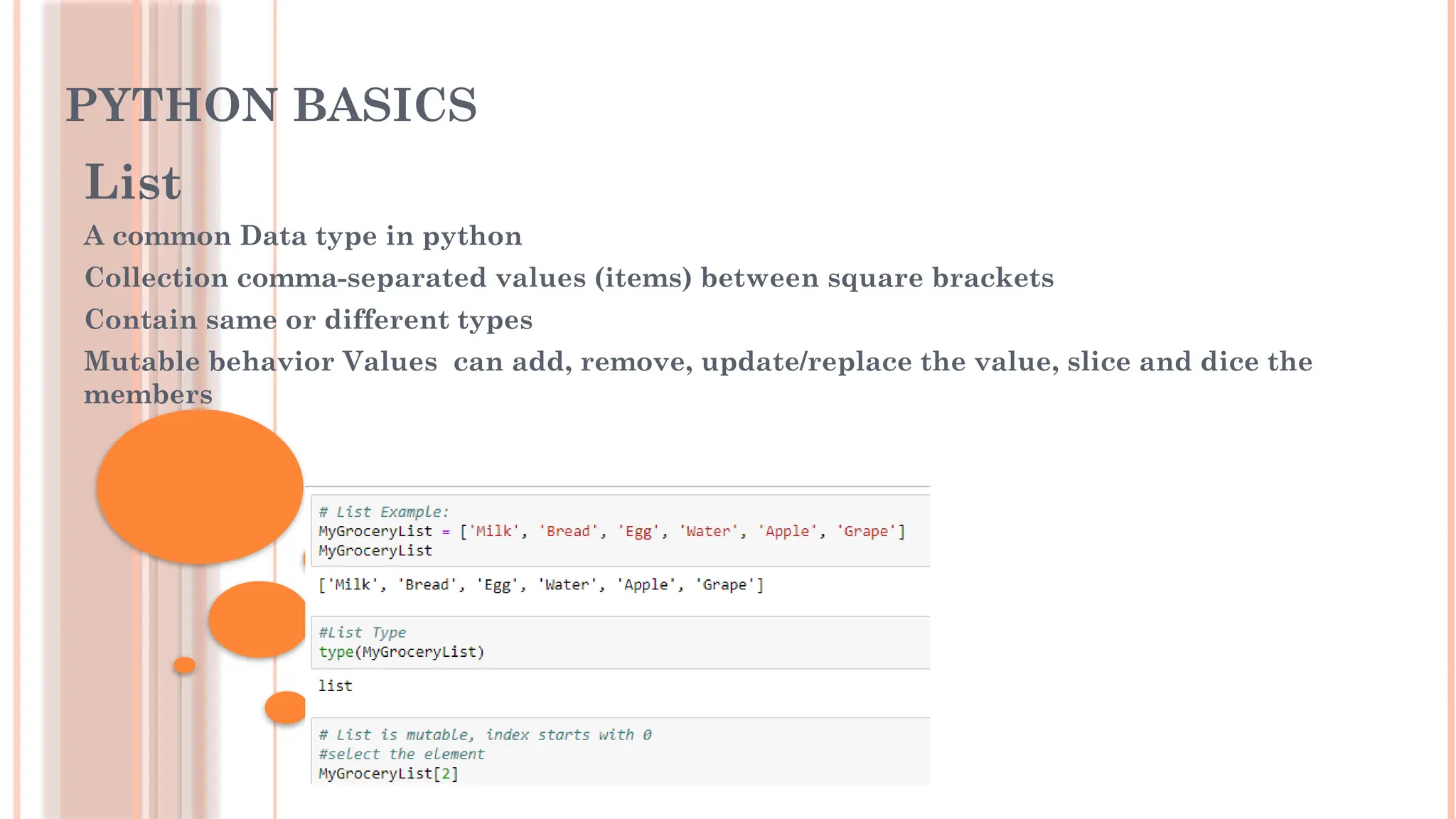 PYTHON BASICS

List

A common Data type in python

Collection comma-separated values (items) between square brackets

Contain same or different types

Mutable behavior Values can add, remove, update/replace the value, slice and dice the members

# List Example:
MyGroceryList = ['Milk', 'Bread', 'Egg', 'Water', 'Apple', 'Grape']
MyGroceryList

['Milk', 'Bread', 'Egg', 'Water', 'Apple', 'Grape']

#List Type
type(MyGroceryList)

list

# List is mutable, index starts with 0
#select the element
MyGroceryList[2]